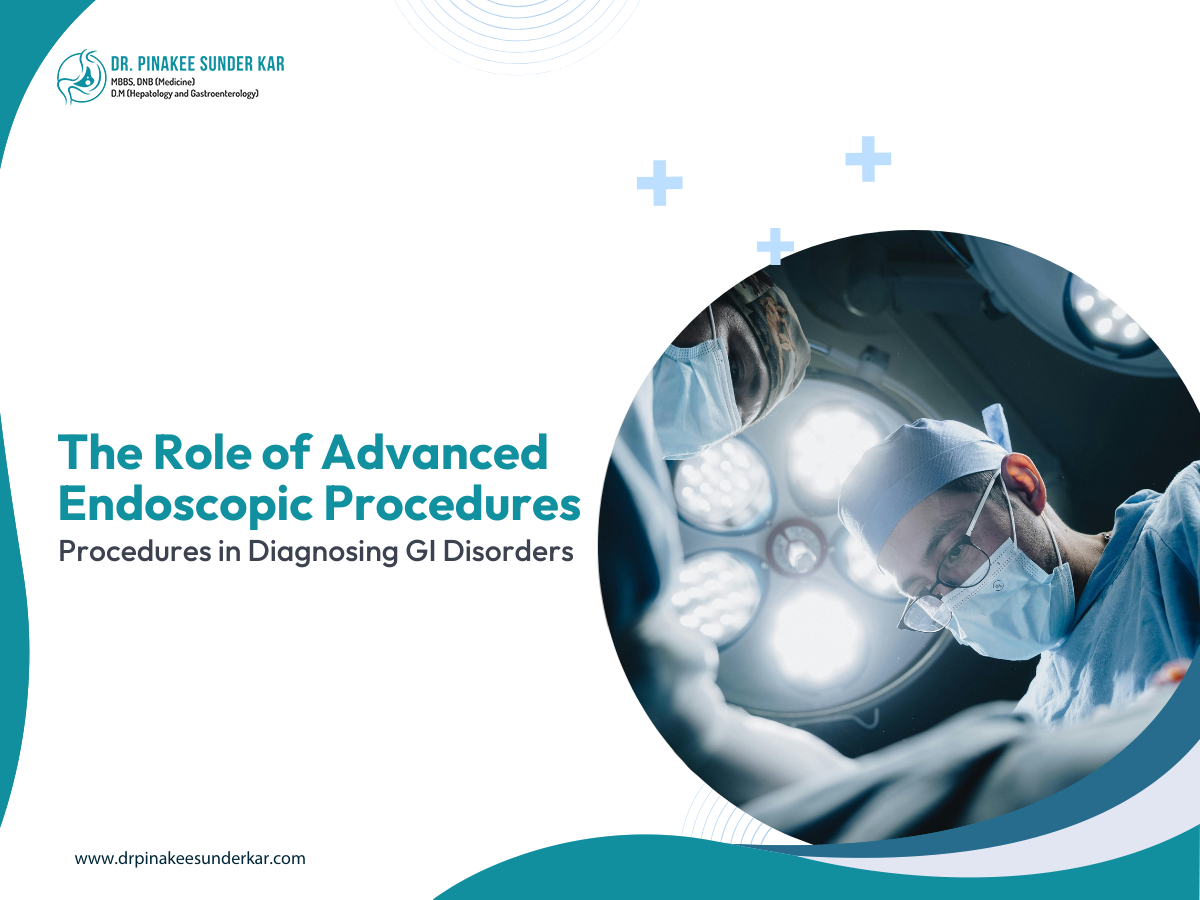 DR. PINAKEE SUNDER KAR
MBBS, DNB (Medicine)
D.M (Hepatology and Gastroenterology)

The Role of Advanced Endoscopic Procedures

Procedures in Diagnosing GI Disorders

www.drpinakeesunderkar.com